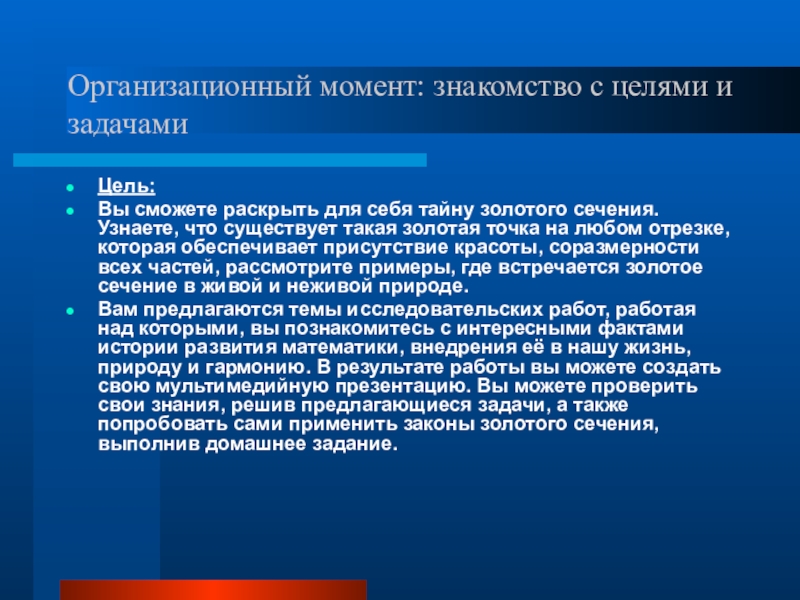 Организационный момент: знакомство с целями и задачами

Цель:

Вы сможете раскрыть для себя тайну золотого сечения. Узнаете, что существует такая золотая точка на любом отрезке, которая обеспечивает присутствие красоты, соразмерности всех частей, рассмотрите примеры, где встречается золотое сечение в живой и неживой природе.

Вам предлагаются темы исследовательских работ, работая над которыми, вы познакомитесь с интересными фактами истории развития математики, внедрения её в нашу жизнь, природу и гармонию. В результате работы вы можете создать свою мультимедийную презентацию. Вы можете проверить свои знания, решив предлагающиеся задачи, а также попробовать сами применить законы золотого сечения, выполнив домашнее задание.